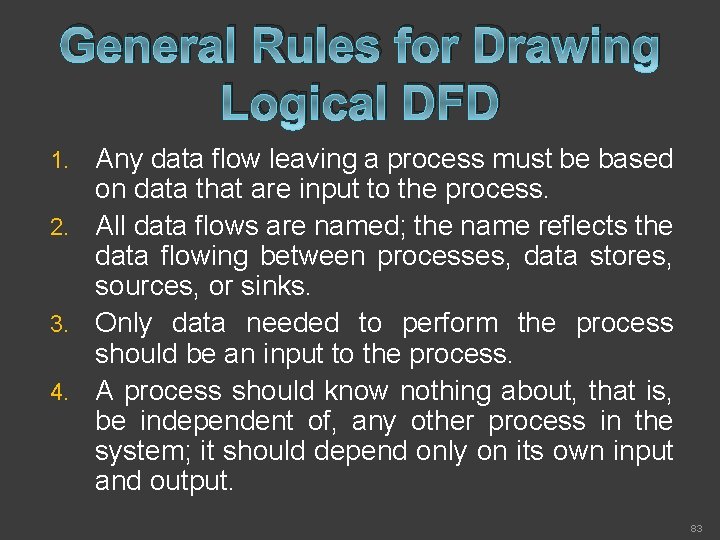 General Rules for Drawing Logical DFD

1. Any data flow leaving a process must be based on data that are input to the process.
2. All data flows are named; the name reflects the data flowing between processes, data stores, sources, or sinks.
3. Only data needed to perform the process should be an input to the process.
4. A process should know nothing about, that is, be independent of, any other process in the system; it should depend only on its own input and output.

83